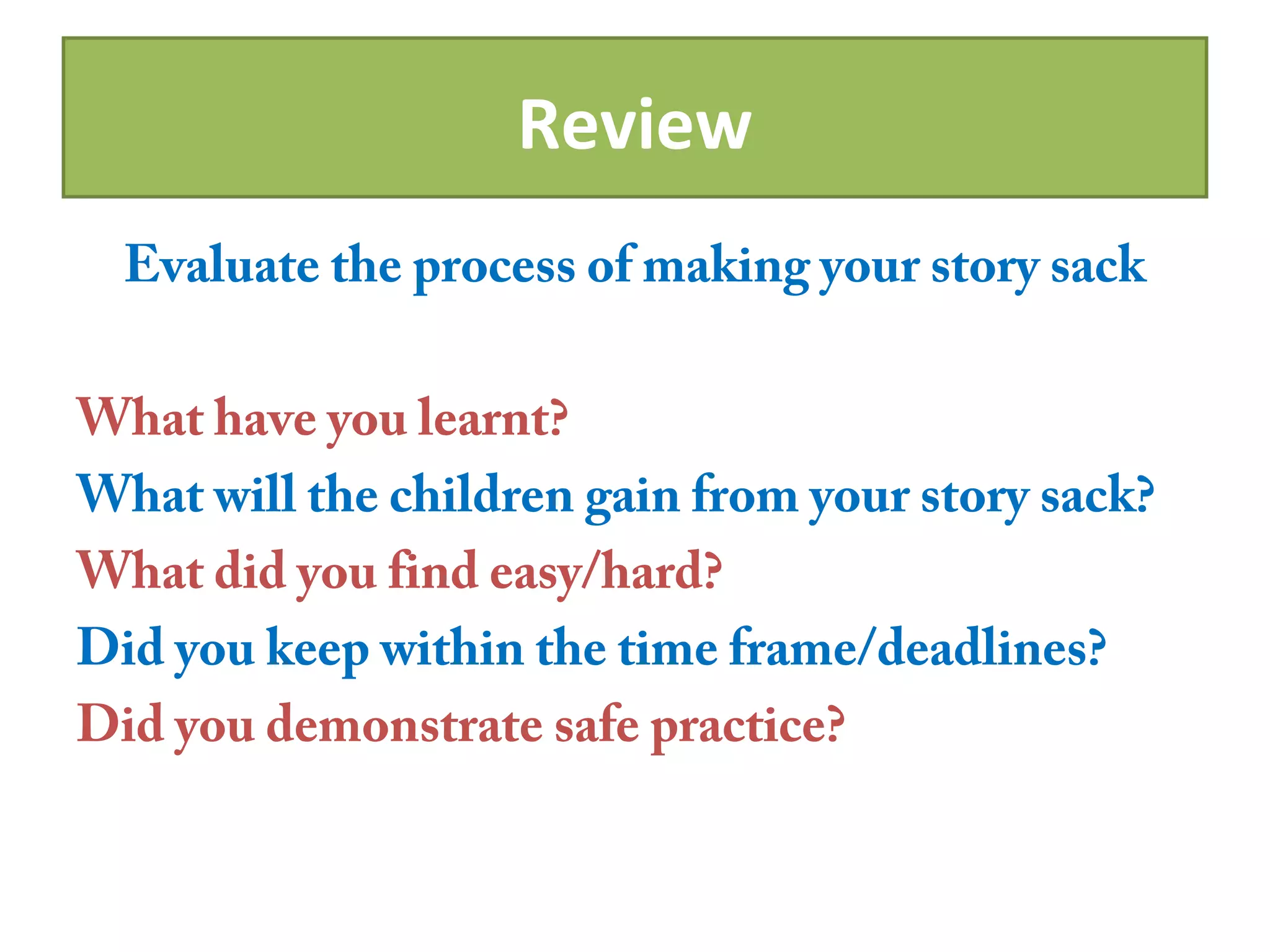 Review

Evaluate the process of making your story sack

What have you learnt?
What will the children gain from your story sack?
What did you find easy/hard?
Did you keep within the time frame/deadlines?
Did you demonstrate safe practice?